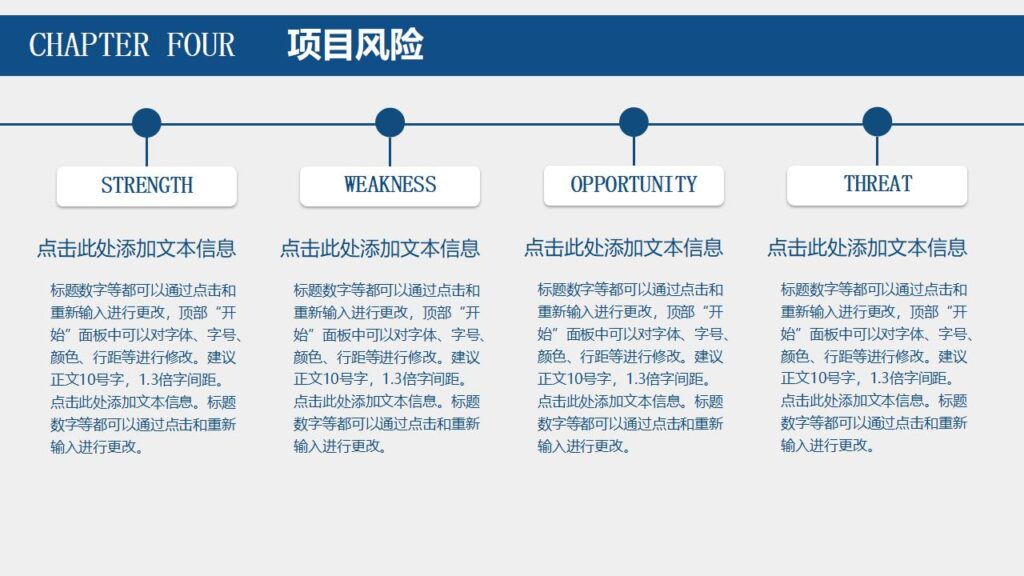 CHAPTER FOUR 项目风险

STRENGTH

点击此处添加文本信息

标题数字等都可以通过点击和重新输入进行更改，顶部“开始”面板中可以对字体、字号、颜色、行距等进行修改。建议正文10号字，1.3倍字间距。点击此处添加文本信息。标题数字等都可以通过点击和重新输入进行更改。

WEAKNESS

点击此处添加文本信息

标题数字等都可以通过点击和重新输入进行更改，顶部“开始”面板中可以对字体、字号、颜色、行距等进行修改。建议正文10号字，1.3倍字间距。点击此处添加文本信息。标题数字等都可以通过点击和重新输入进行更改。

OPPORTUNITY

点击此处添加文本信息

标题数字等都可以通过点击和重新输入进行更改，顶部“开始”面板中可以对字体、字号、颜色、行距等进行修改。建议正文10号字，1.3倍字间距。点击此处添加文本信息。标题数字等都可以通过点击和重新输入进行更改。

THREAT

点击此处添加文本信息

标题数字等都可以通过点击和重新输入进行更改，顶部“开始”面板中可以对字体、字号、颜色、行距等进行修改。建议正文10号字，1.3倍字间距。点击此处添加文本信息。标题数字等都可以通过点击和重新输入进行更改。